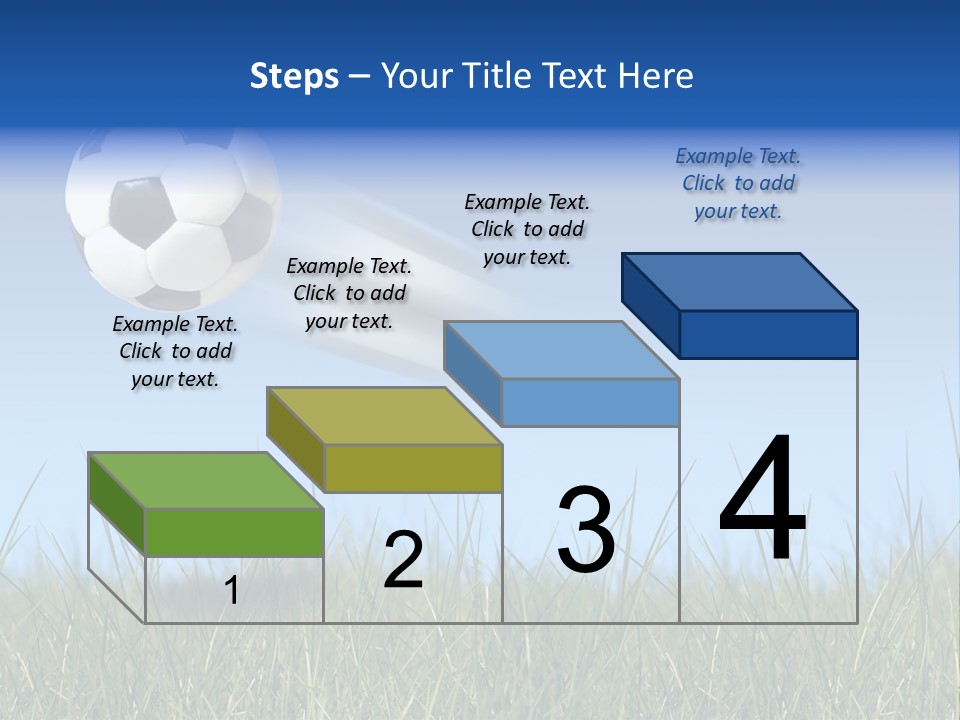 Steps – Your Title Text Here

Example Text. Click to add your text.

Example Text. Click to add your text.

Example Text. Click to add your text.

Example Text. Click to add your text.

1

2

3

4